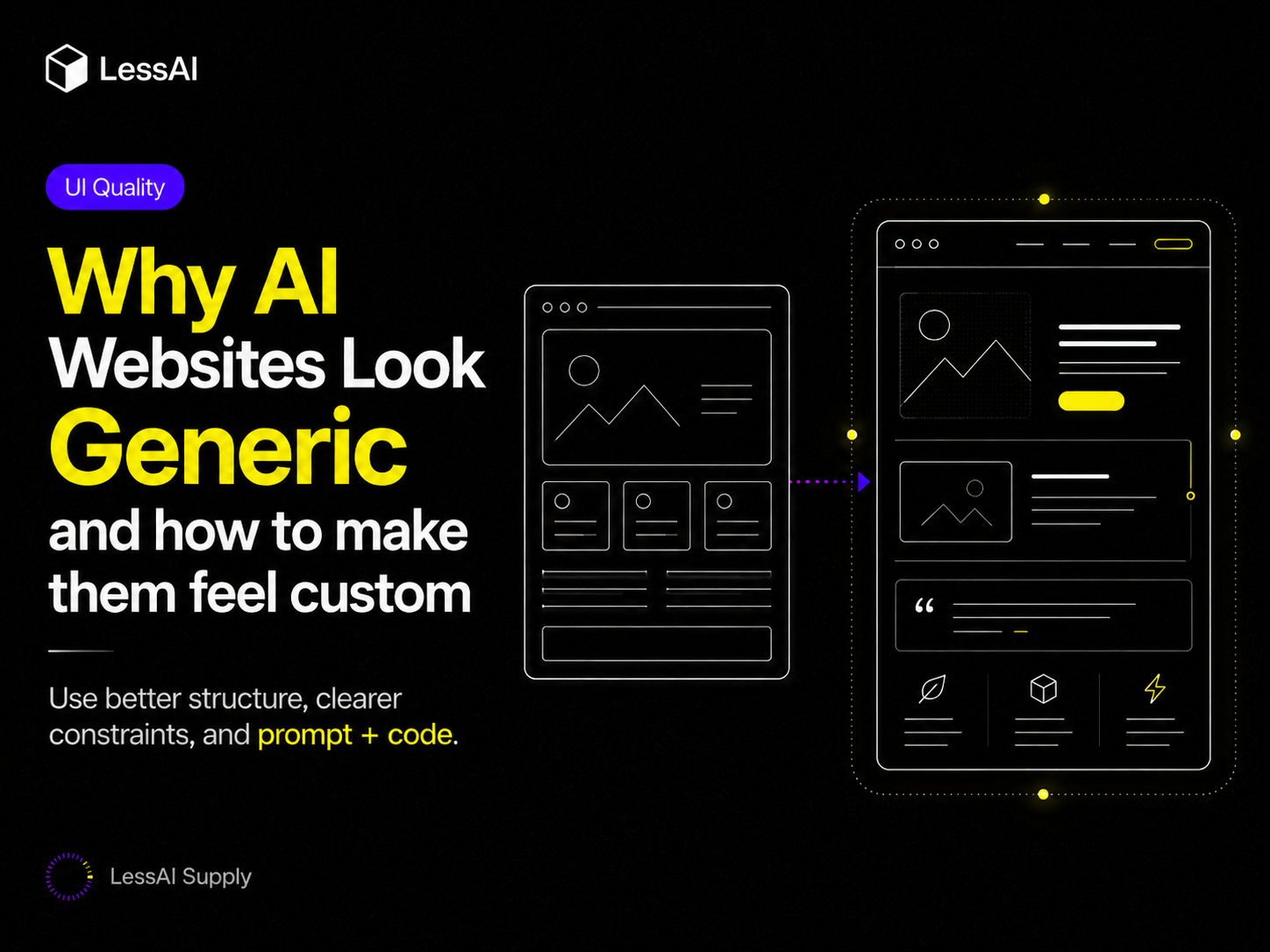 LessAI

UI Quality

Why AI Websites Look Generic and how to make them feel custom

Use better structure, clearer constraints, and prompt + code.

LessAI Supply